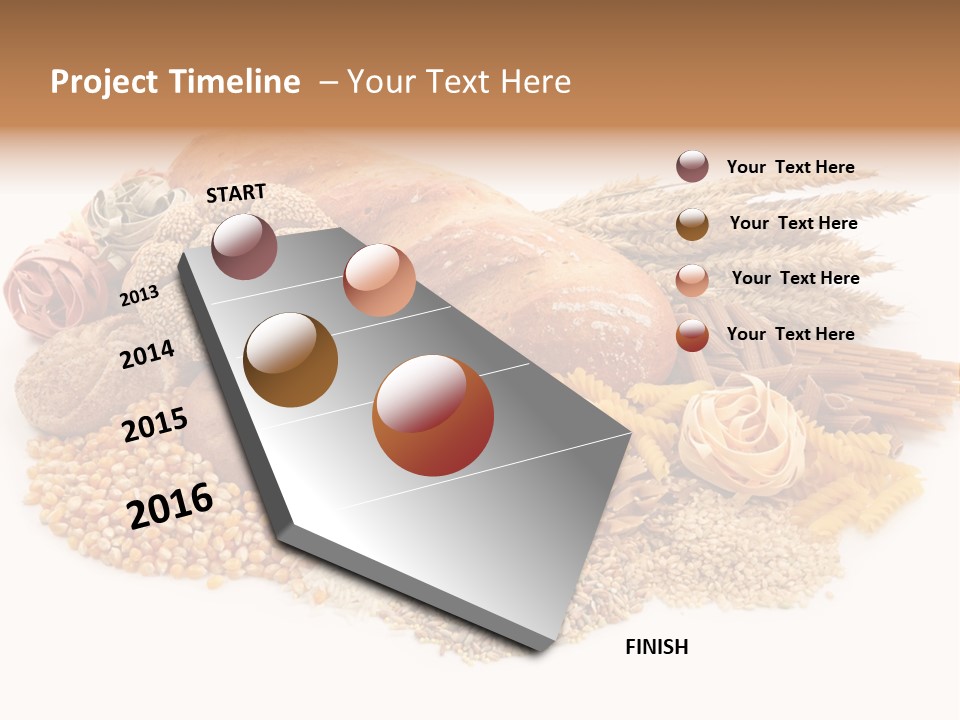 Project Timeline – Your Text Here

START

2013

2014

2015

2016

FINISH

Your Text Here

Your Text Here

Your Text Here

Your Text Here